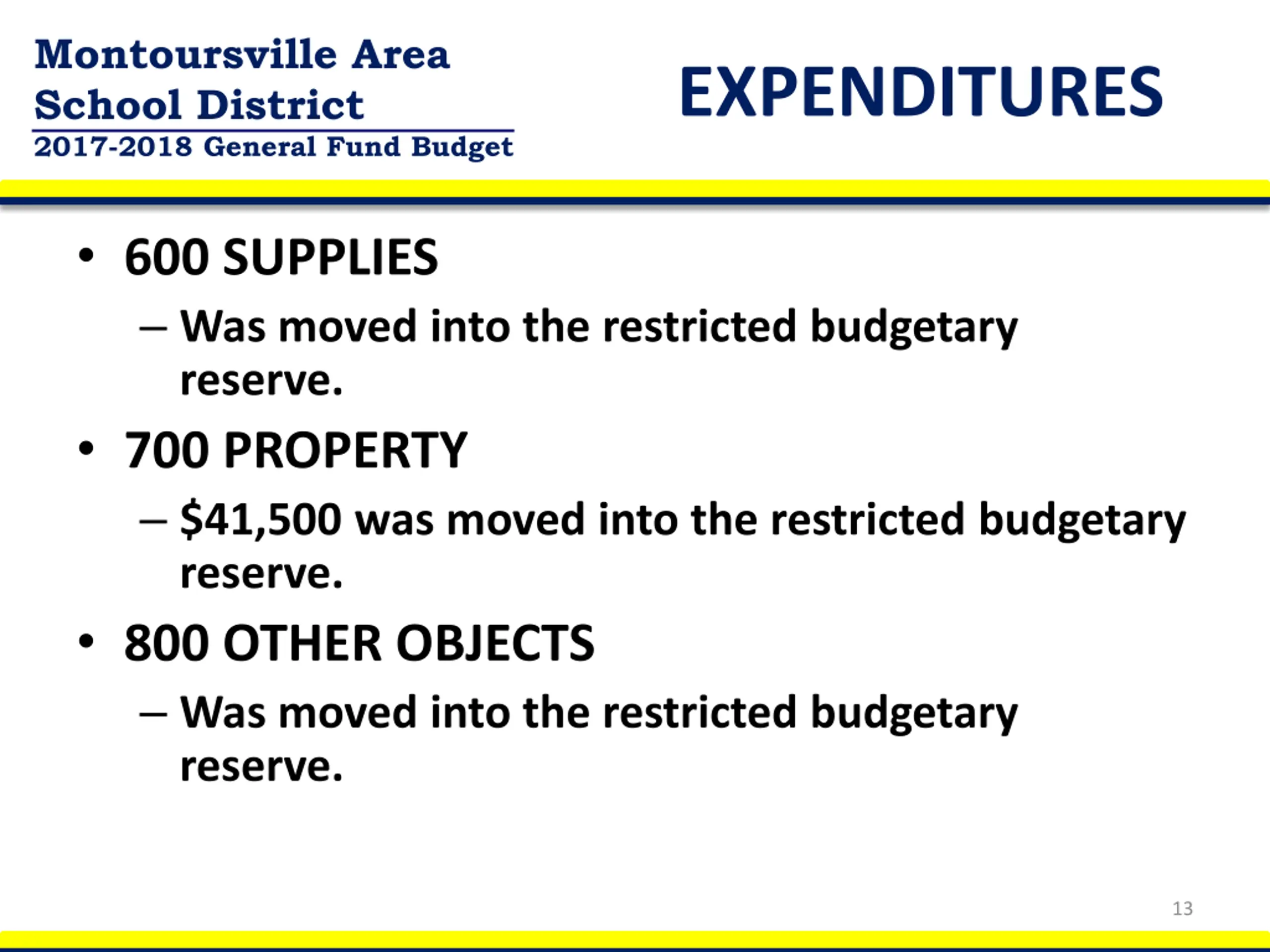 Montoursville Area School District
2017-2018 General Fund Budget

EXPENDITURES

• 600 SUPPLIES
– Was moved into the restricted budgetary reserve.

• 700 PROPERTY
– \$41,500 was moved into the restricted budgetary reserve.

• 800 OTHER OBJECTS
– Was moved into the restricted budgetary reserve.

13